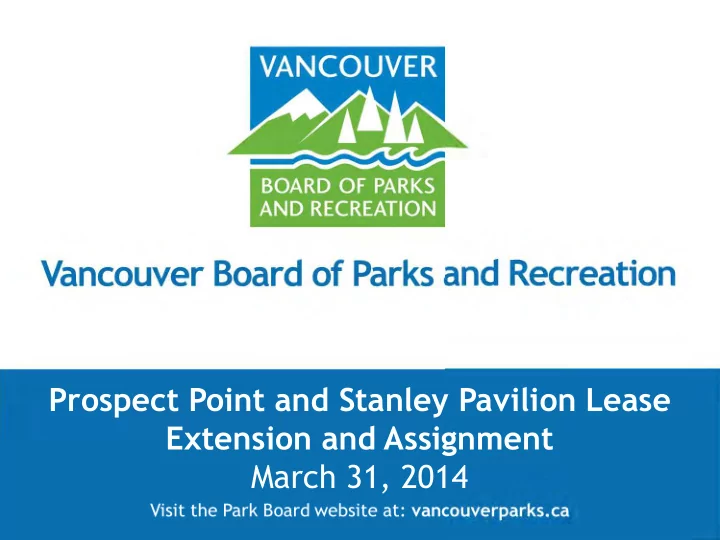 VANCOUVER
BOARD OF PARKS AND RECREATION

Vancouver Board of Parks and Recreation

Prospect Point and Stanley Pavilion Lease Extension and Assignment
March 31, 2014
Visit the Park Board website at: vancouverparks.ca